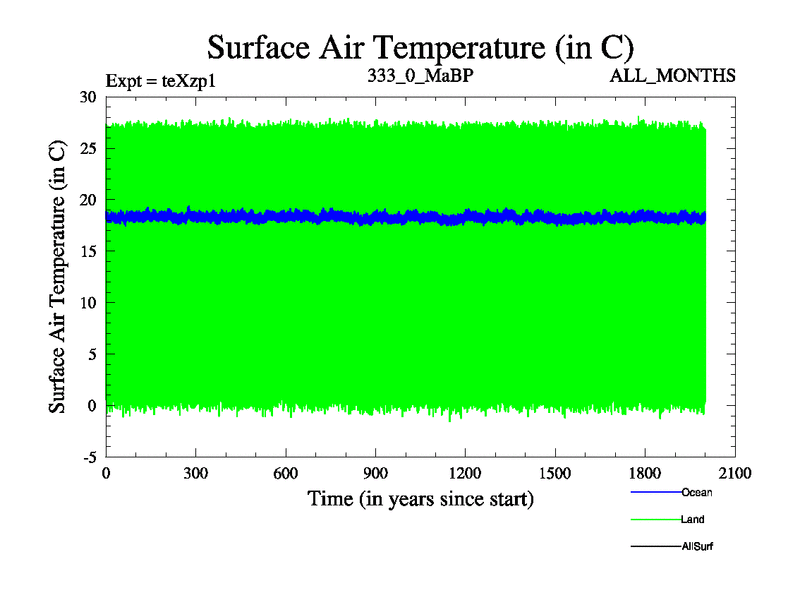 Surface Air Temperature (in C)

Expt = teXzp1

333_0_MaBP

ALL_MONTHS

Surface Air Temperature (in C)

30
25
20
15
10
5
0
-5

0 300 600 900 1200 1500 1800 2100

Time (in years since start)

Ocean
Land
AllSurf